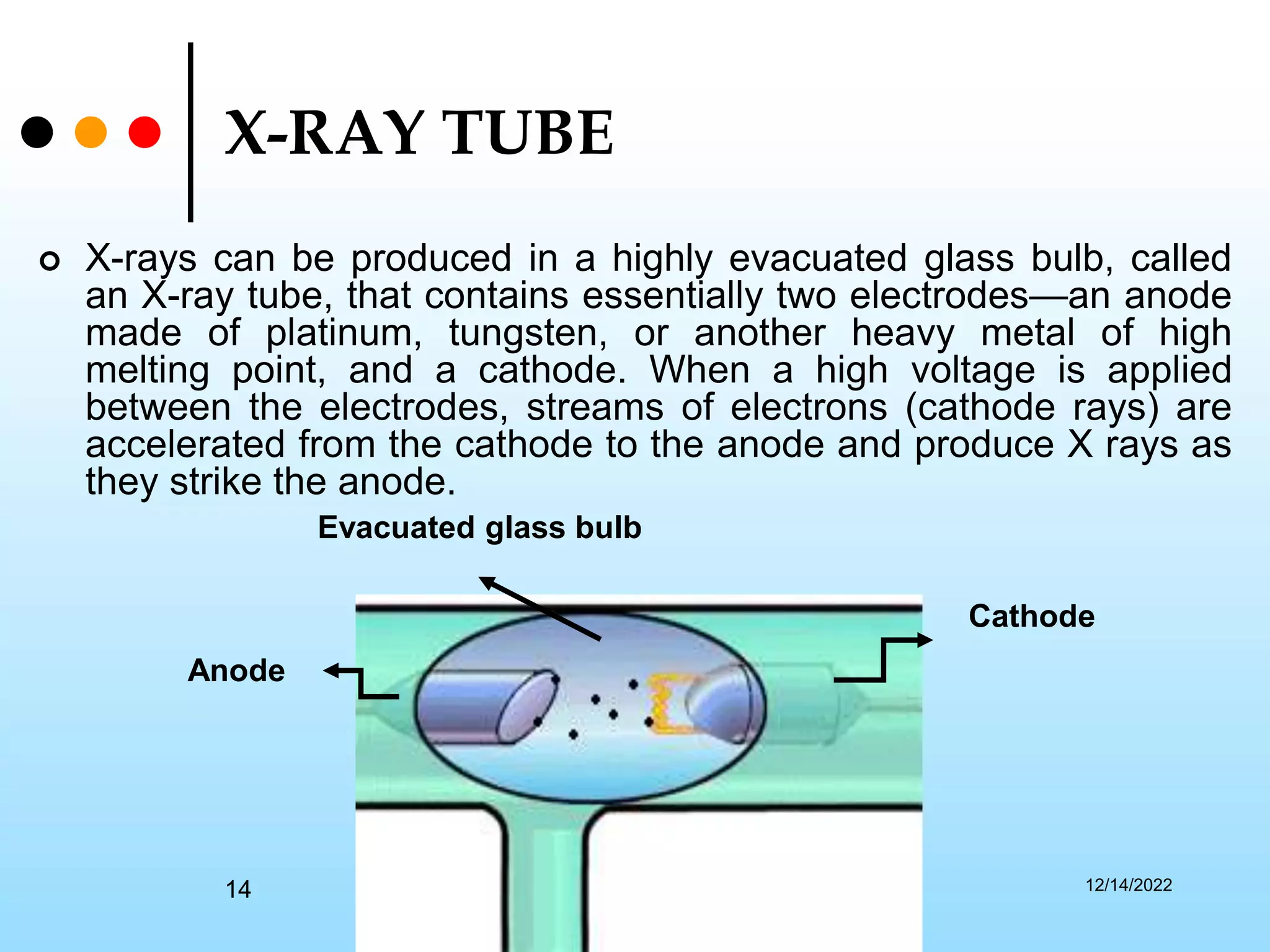 X-RAY TUBE

X-rays can be produced in a highly evacuated glass bulb, called an X-ray tube, that contains essentially two electrodes—an anode made of platinum, tungsten, or another heavy metal of high melting point, and a cathode. When a high voltage is applied between the electrodes, streams of electrons (cathode rays) are accelerated from the cathode to the anode and produce X rays as they strike the anode.

Evacuated glass bulb

Cathode

Anode

14

12/14/2022